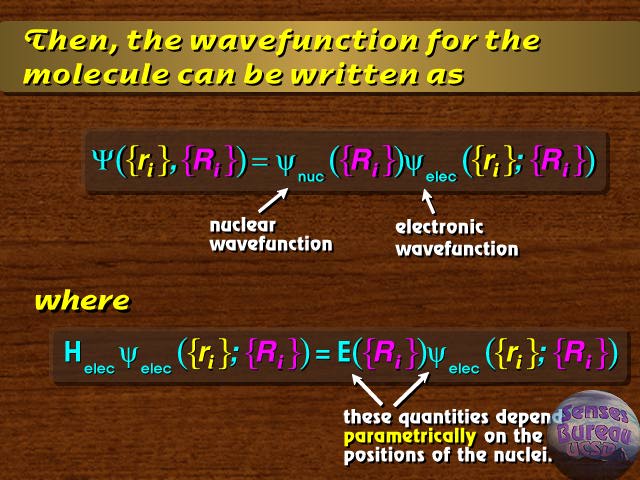 Then, the wavefunction for the molecule can be written as

$\Psi(\{r_i\},\{R_i\}) = \psi_{nuc}(\{R_i\})\psi_{elec}(\{r_i\};\{R_i\})$

nuclear wavefunction

electronic wavefunction

where

$H_{elec}\psi_{elec}(\{r_i\};\{R_i\}) = E(\{R_i\})\psi_{elec}(\{r_i\};\{R_i\})$

these quantities depend parametrically on the positions of the nuclei.

Senses Bureau UCSD